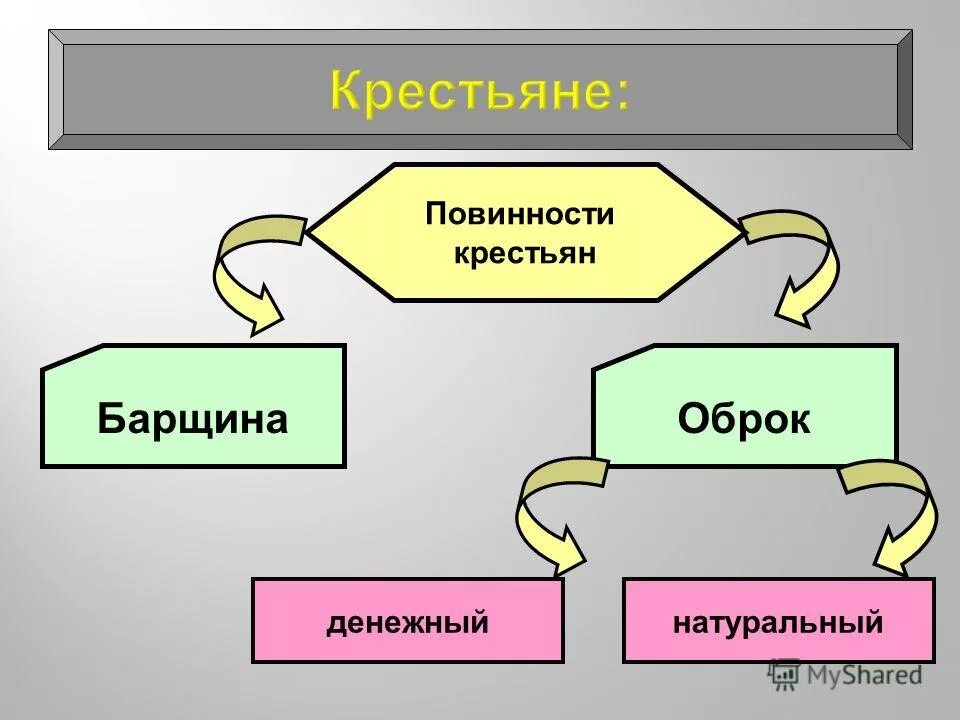 Крестьяне:

Повинности крестьян

Барщина

Оброк

денежный

натуральный

MyShared